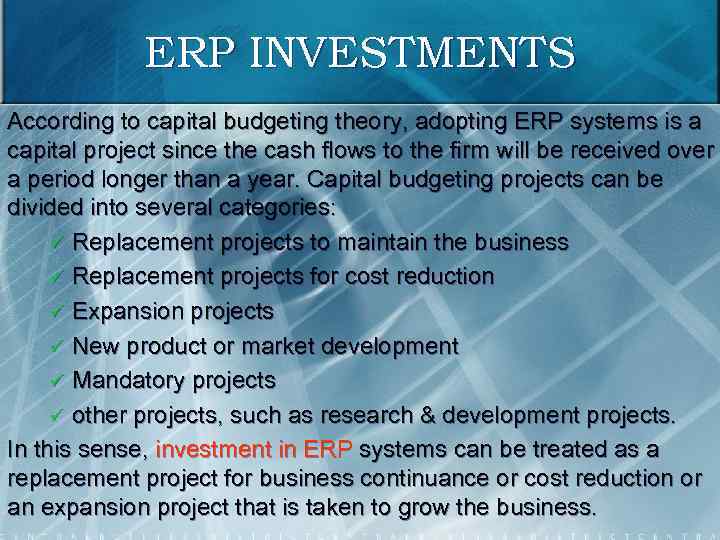 ERP INVESTMENTS

According to capital budgeting theory, adopting ERP systems is a capital project since the cash flows to the firm will be received over a period longer than a year. Capital budgeting projects can be divided into several categories:

✓ Replacement projects to maintain the business
✓ Replacement projects for cost reduction
✓ Expansion projects
✓ New product or market development
✓ Mandatory projects
✓ other projects, such as research & development projects.

In this sense, investment in ERP systems can be treated as a replacement project for business continuance or cost reduction or an expansion project that is taken to grow the business.